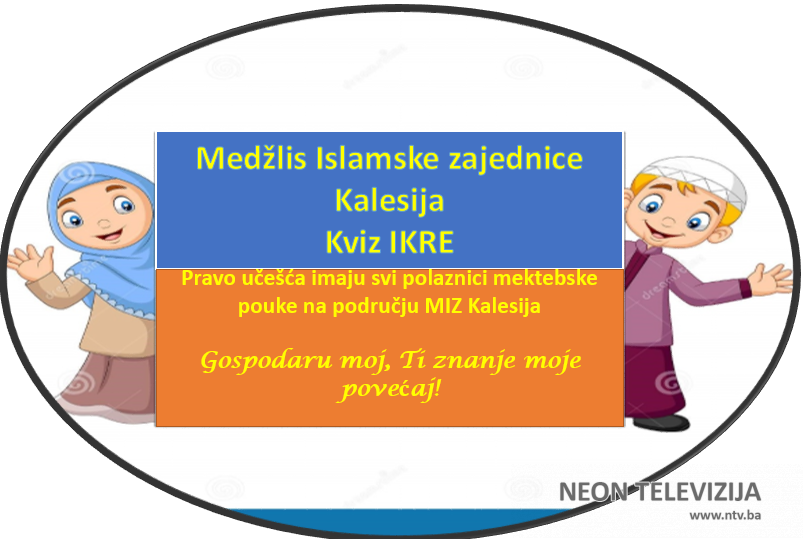 Medžlis Islamske zajednice
Kalesija
Kviz IKRE

Pravo učešća imaju svi polaznici mektebske pouke na području MIZ Kalesija

Gospodaru moj, Ti znanje moje povećaj!

NEON TELEVIZIJA
www.ntv.ba